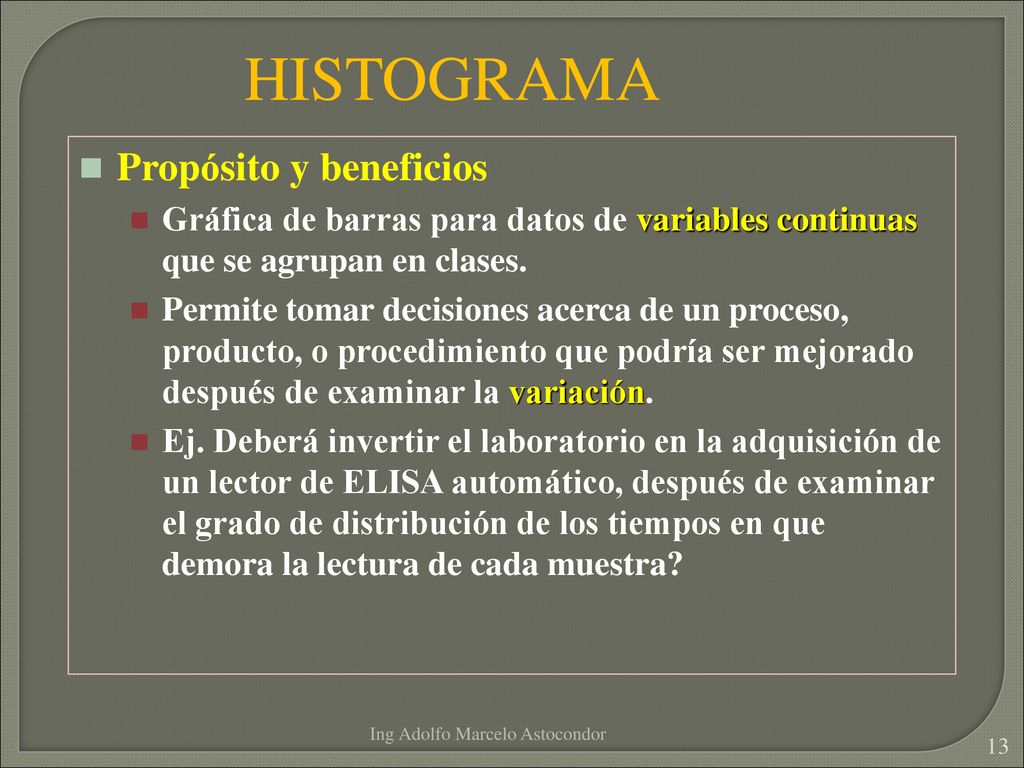 HISTOGRAMA

Propósito y beneficios

Gráfica de barras para datos de variables continuas que se agrupan en clases.

Permite tomar decisiones acerca de un proceso, producto, o procedimiento que podría ser mejorado después de examinar la variación.

Ej. Deberá invertir el laboratorio en la adquisición de un lector de ELISA automático, después de examinar el grado de distribución de los tiempos en que demora la lectura de cada muestra?

Ing Adolfo Marcelo Astocondor

13